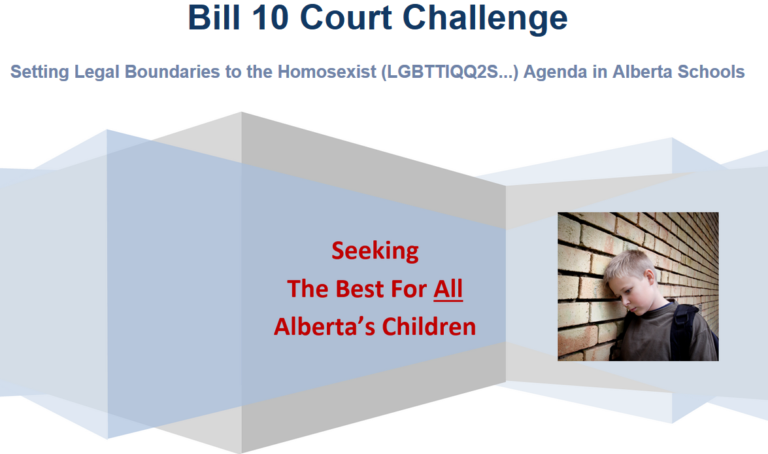 Bill 10 Court Challenge

Setting Legal Boundaries to the Homosexist (LGBTTIQQ2S...) Agenda in Alberta Schools

Seeking
The Best For All
Alberta's Children